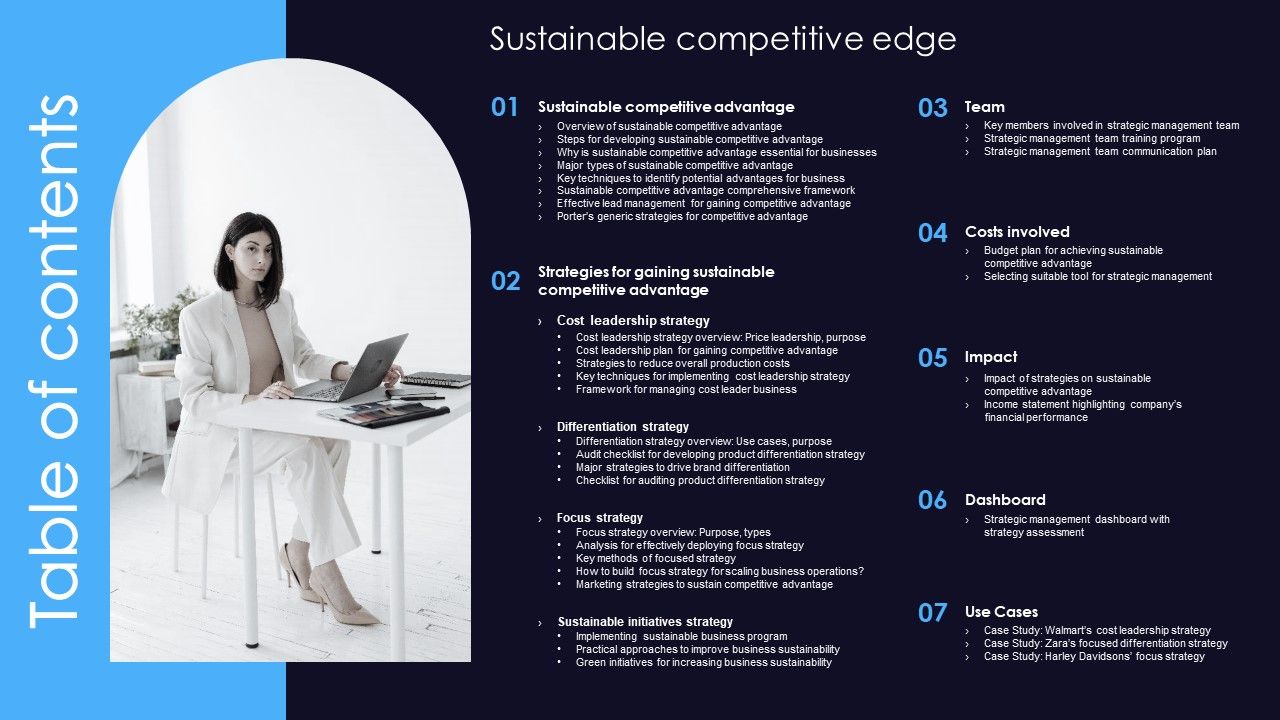 Table of contents

Sustainable competitive edge

01 Sustainable competitive advantage
› Overview of sustainable competitive advantage
› Steps for developing sustainable competitive advantage
› Why is sustainable competitive advantage essential for businesses
› Major types of sustainable competitive advantage
› Key techniques to identify potential advantages for business
› Sustainable competitive advantage comprehensive framework
› Effective lead management for gaining competitive advantage
› Porter's generic strategies for competitive advantage

02 Strategies for gaining sustainable competitive advantage
› Cost leadership strategy
• Cost leadership strategy overview: Price leadership, purpose
• Cost leadership plan for gaining competitive advantage
• Strategies to reduce overall production costs
• Key techniques for implementing cost leadership strategy
• Framework for managing cost leader business

› Differentiation strategy
• Differentiation strategy overview: Use cases, purpose
• Audit checklist for developing product differentiation strategy
• Major strategies to drive brand differentiation
• Checklist for auditing product differentiation strategy

› Focus strategy
• Focus strategy overview: Purpose, types
• Analysis for effectively deploying focus strategy
• Key methods of focused strategy
• How to build focus strategy for scaling business operations?
• Marketing strategies to sustain competitive advantage

› Sustainable initiatives strategy
• Implementing sustainable business program
• Practical approaches to improve business sustainability
• Green initiatives for increasing business sustainability

03 Team
› Key members involved in strategic management team
› Strategic management team training program
› Strategic management team communication plan

04 Costs involved
› Budget plan for achieving sustainable competitive advantage
› Selecting suitable tool for strategic management

05 Impact
› Impact of strategies on sustainable competitive advantage
› Income statement highlighting company's financial performance

06 Dashboard
› Strategic management dashboard with strategy assessment

07 Use Cases
› Case Study: Walmart's cost leadership strategy
› Case Study: Zara's focused differentiation strategy
› Case Study: Harley Davidsons' focus strategy